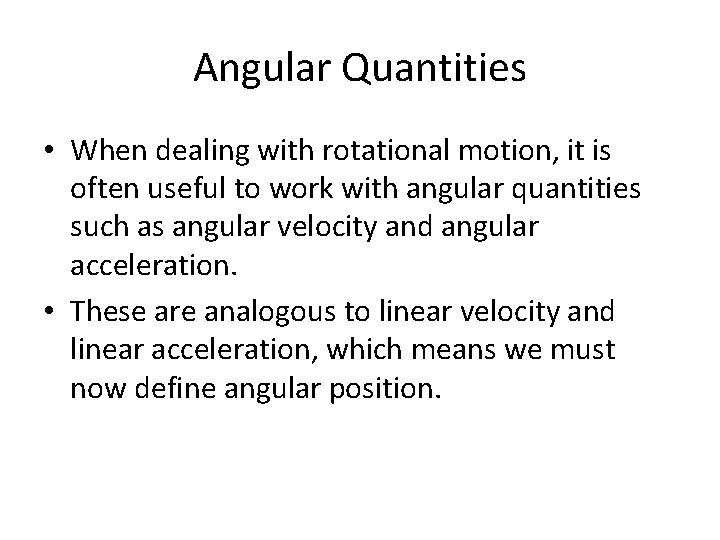 Angular Quantities

• When dealing with rotational motion, it is often useful to work with angular quantities such as angular velocity and angular acceleration.

• These are analogous to linear velocity and linear acceleration, which means we must now define angular position.